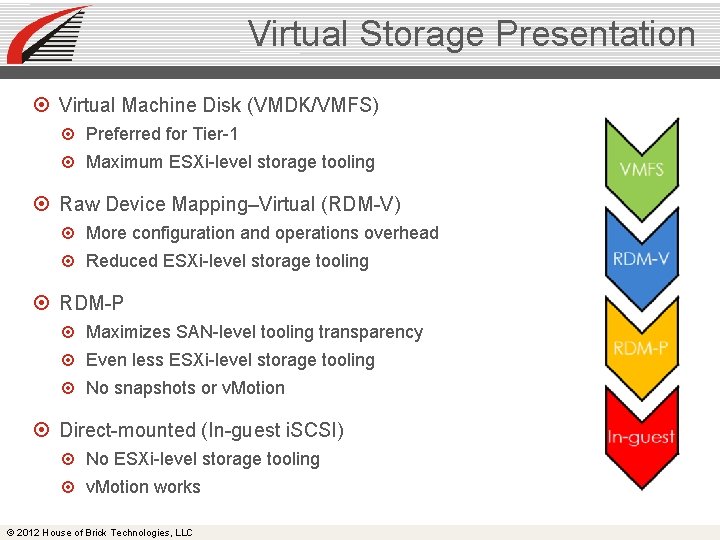 Virtual Storage Presentation

Virtual Machine Disk (VMDK/VMFS)
Preferred for Tier-1
Maximum ESXi-level storage tooling

Raw Device Mapping–Virtual (RDM-V)
More configuration and operations overhead
Reduced ESXi-level storage tooling

RDM-P
Maximizes SAN-level tooling transparency
Even less ESXi-level storage tooling
No snapshots or vMotion

Direct-mounted (In-guest iSCSI)
No ESXi-level storage tooling
vMotion works

VMFS
RDM-V
RDM-P
In-guest

© 2012 House of Brick Technologies, LLC